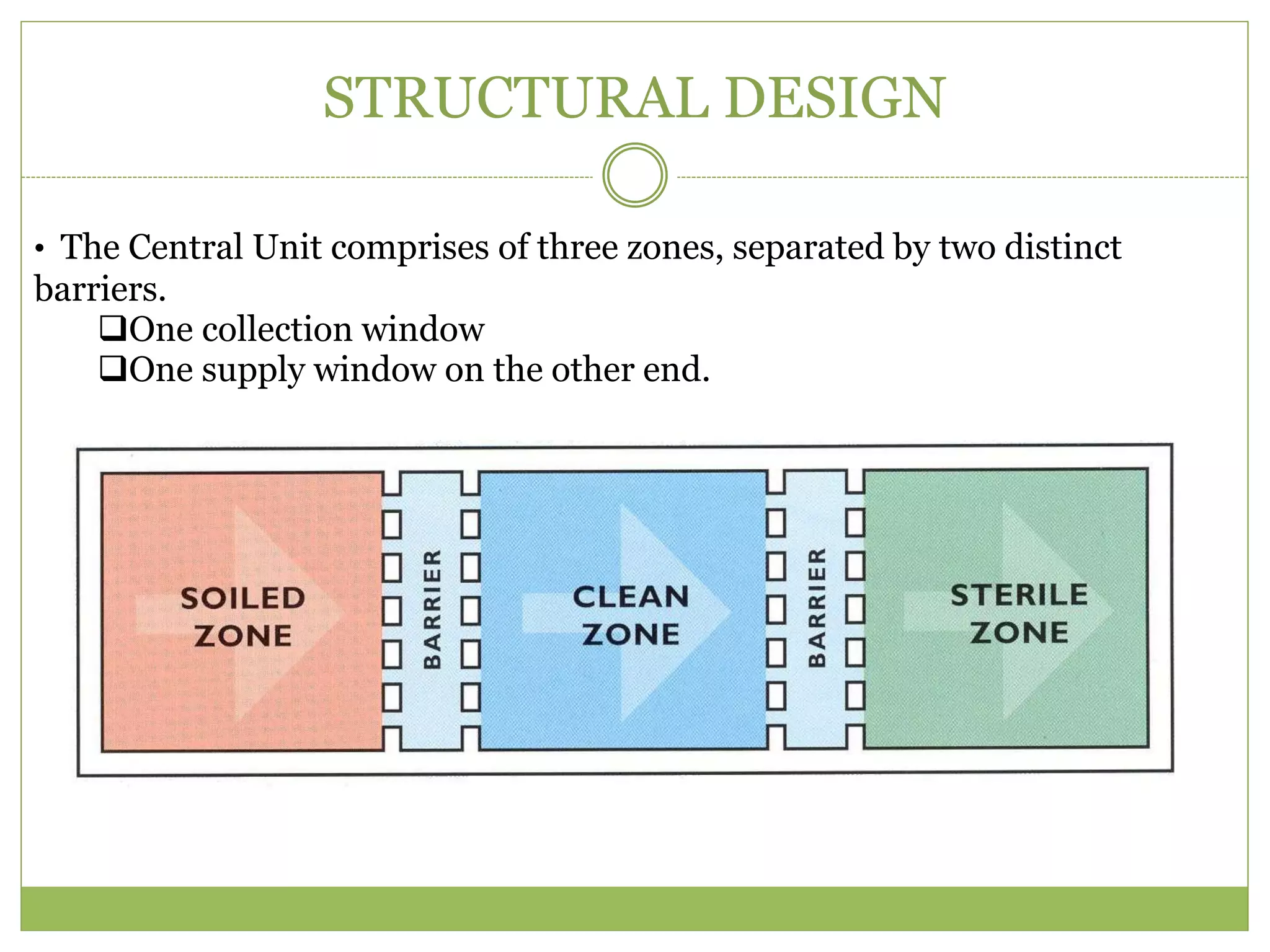 STRUCTURAL DESIGN

• The Central Unit comprises of three zones, separated by two distinct barriers.

❑One collection window
❑One supply window on the other end.

SOILED ZONE

BARRIER

CLEAN ZONE

BARRIER

STERILE ZONE